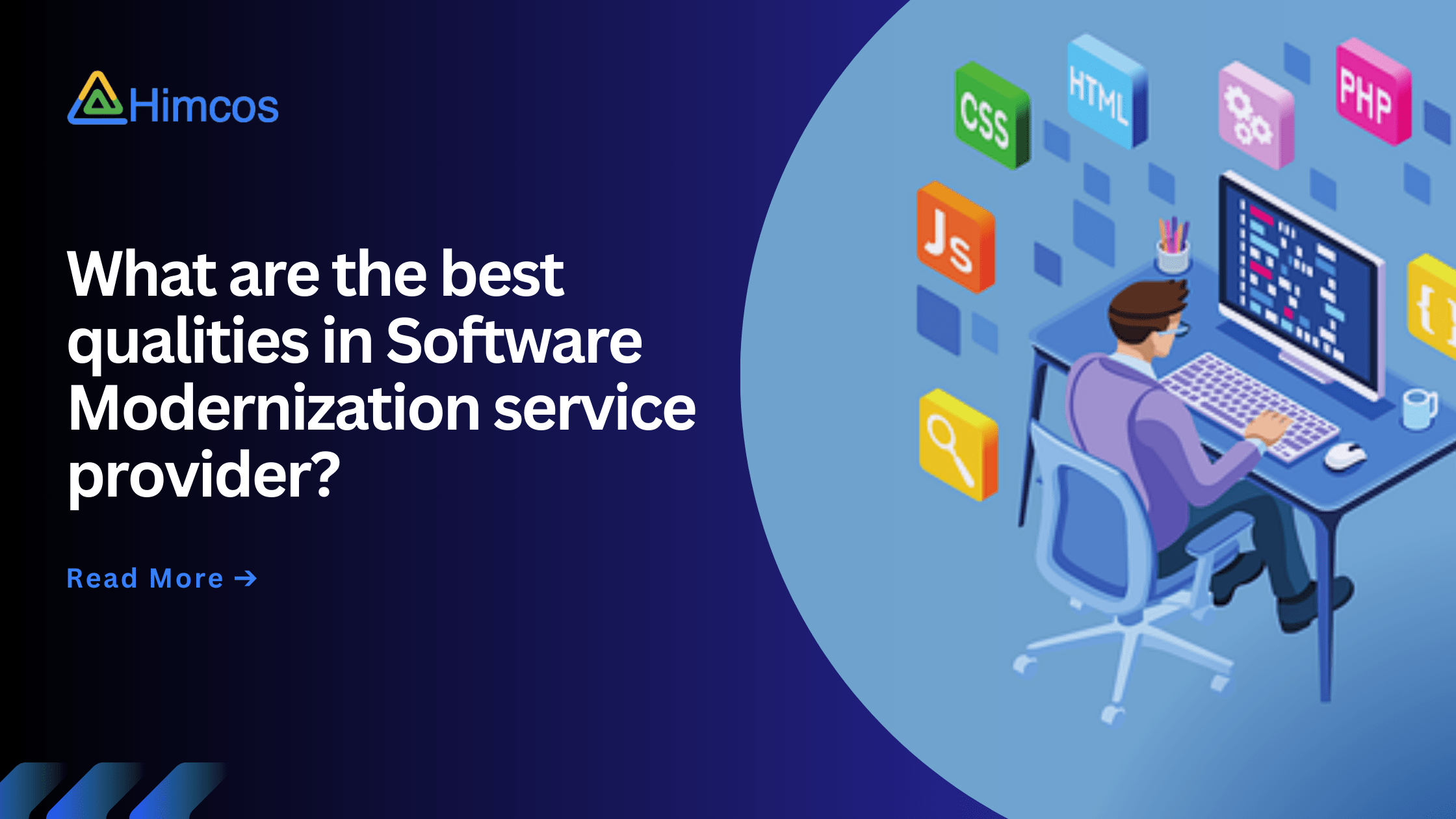 Himcos

What are the best qualities in Software Modernization service provider?

Read More →

CSS
HTML
PHP
Js
{ }